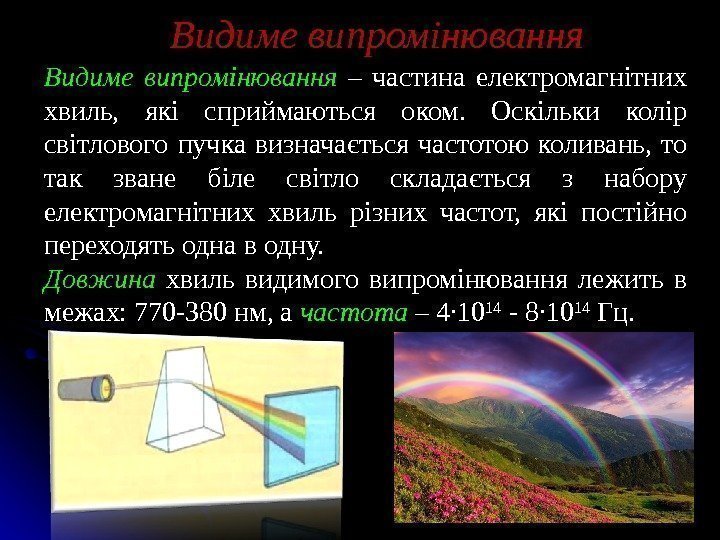 Видиме випромінювання

Видиме випромінювання – частина електромагнітних хвиль, які сприймаються оком. Оскільки колір світлового пучка визначається частотою коливань, то так зване біле світло складається з набору електромагнітних хвиль різних частот, які постійно переходять одна в одну.

Довжина хвиль видимого випромінювання лежить в межах: 770-380 нм, а частота – $4 \cdot 10^{14}$ - $8 \cdot 10^{14}$ Гц.